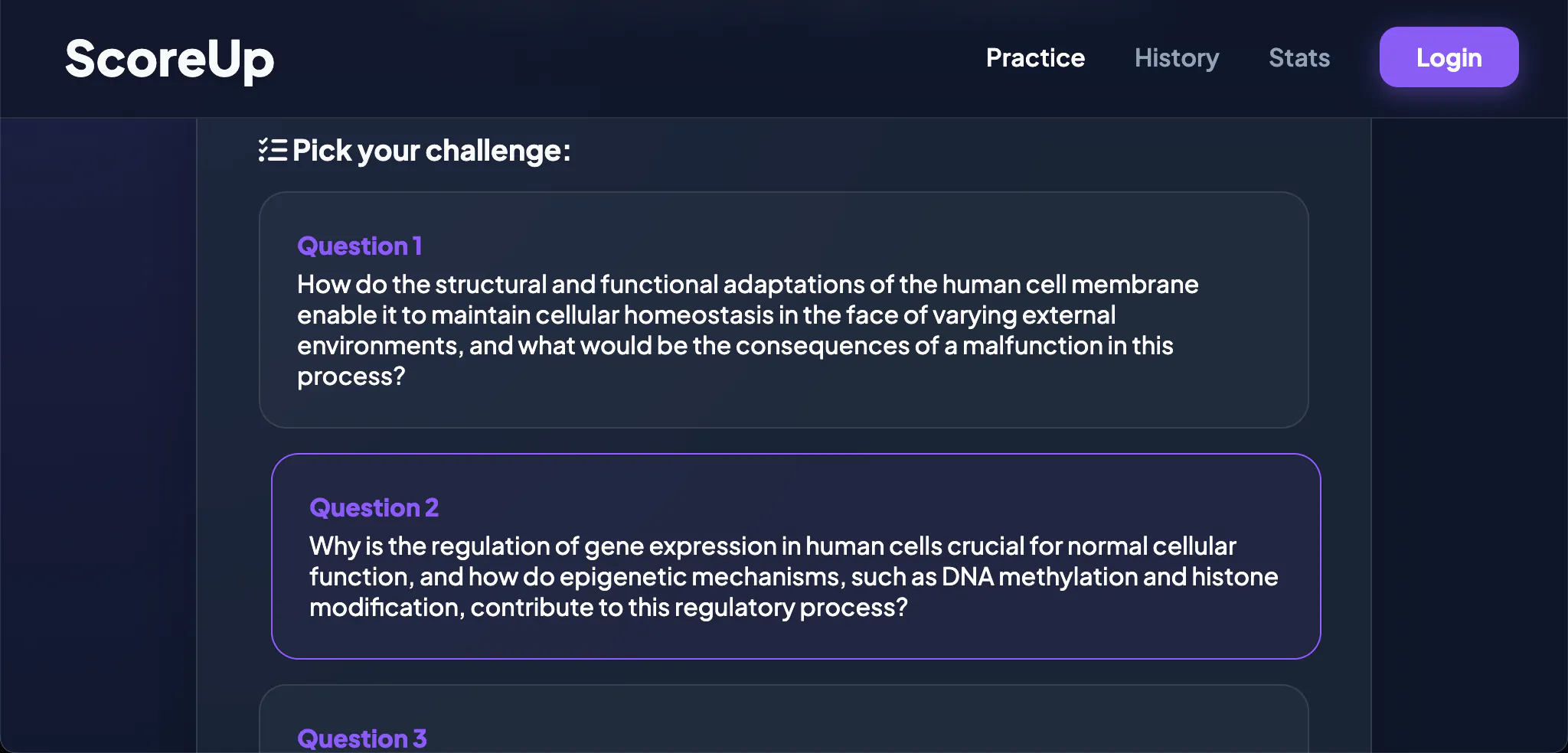 ScoreUp

Practice History Stats Login

Pick your challenge:

Question 1
How do the structural and functional adaptations of the human cell membrane enable it to maintain cellular homeostasis in the face of varying external environments, and what would be the consequences of a malfunction in this process?

Question 2
Why is the regulation of gene expression in human cells crucial for normal cellular function, and how do epigenetic mechanisms, such as DNA methylation and histone modification, contribute to this regulatory process?

Question 3